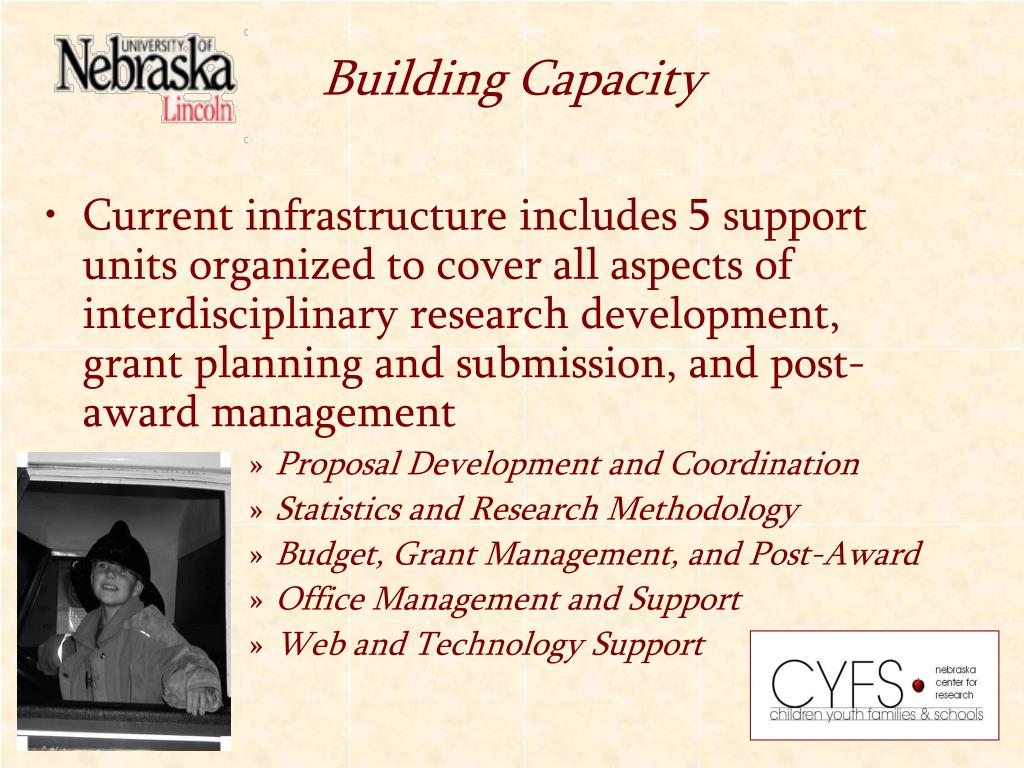 UNIVERSITY OF Nebraska Lincoln

Building Capacity

• Current infrastructure includes 5 support units organized to cover all aspects of interdisciplinary research development, grant planning and submission, and post-award management

» Proposal Development and Coordination
» Statistics and Research Methodology
» Budget, Grant Management, and Post-Award
» Office Management and Support
» Web and Technology Support

CYFS nebraska center for research children youth families & schools